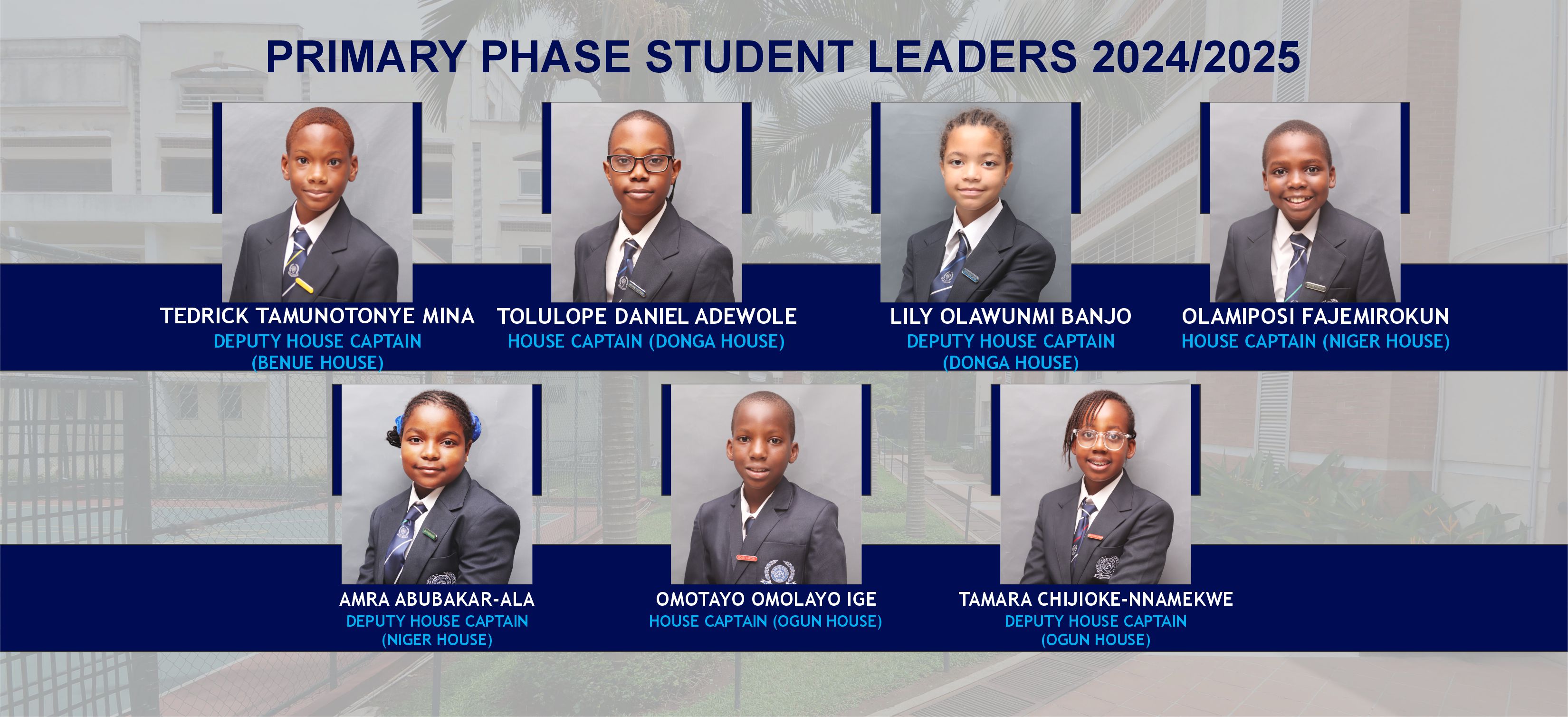 PRIMARY PHASE STUDENT LEADERS 2024/2025

TEDRICK TAMUNOTONYE MINA
DEPUTY HOUSE CAPTAIN
(BENUE HOUSE)

TOLULOPE DANIEL ADEWOLE
HOUSE CAPTAIN (DONGA HOUSE)

LILY OLAWUNMI BANJO
DEPUTY HOUSE CAPTAIN
(DONGA HOUSE)

OLAMIPOSI FAJEMIROKUN
HOUSE CAPTAIN (NIGER HOUSE)

AMRA ABUBAKAR-ALA
DEPUTY HOUSE CAPTAIN
(NIGER HOUSE)

OMOTAYO OMOLAYO IGE
HOUSE CAPTAIN (OGUN HOUSE)

TAMARA CHIJIOKE-NNAMEKWE
DEPUTY HOUSE CAPTAIN
(OGUN HOUSE)